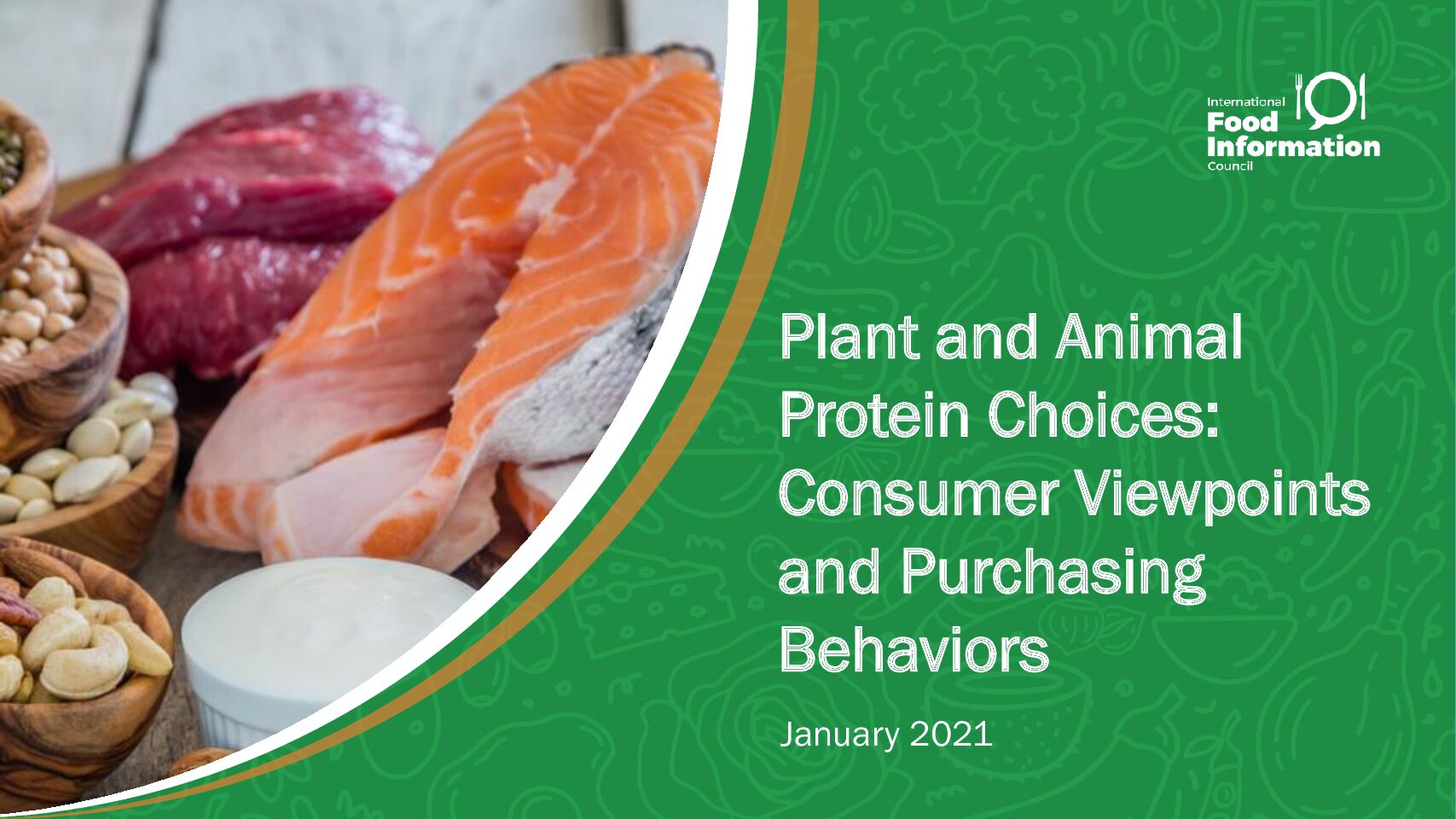 International
Food
Information
Council

Plant and Animal Protein Choices: Consumer Viewpoints and Purchasing Behaviors

January 2021